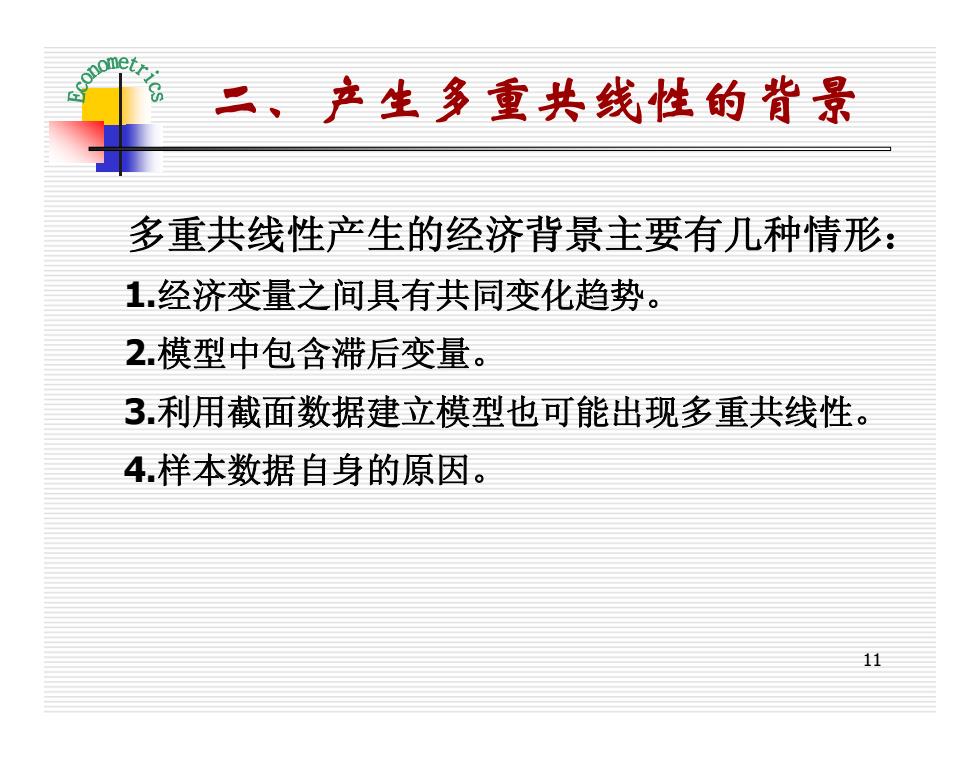 Econometrics

二、产生多重共线性的背景

多重共线性产生的经济背景主要有几种情形：

1.经济变量之间具有共同变化趋势。

2.模型中包含滞后变量。

3.利用截面数据建立模型也可能出现多重共线性。

4.样本数据自身的原因。

11